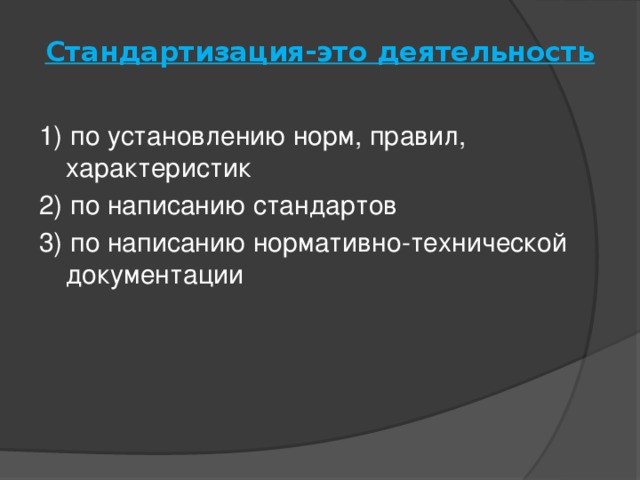 Стандартизация-это деятельность

1) по установлению норм, правил, характеристик
2) по написанию стандартов
3) по написанию нормативно-технической документации